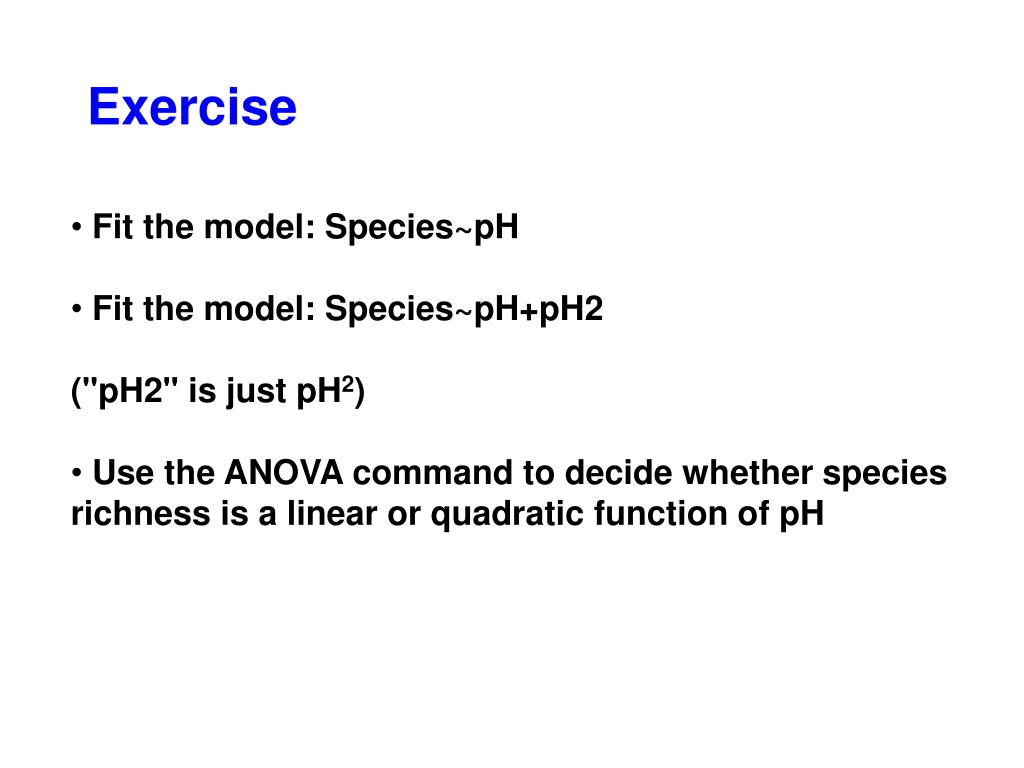 Exercise

• Fit the model: Species~pH

• Fit the model: Species~pH+pH2

("pH2" is just $pH^2$)

• Use the ANOVA command to decide whether species richness is a linear or quadratic function of pH